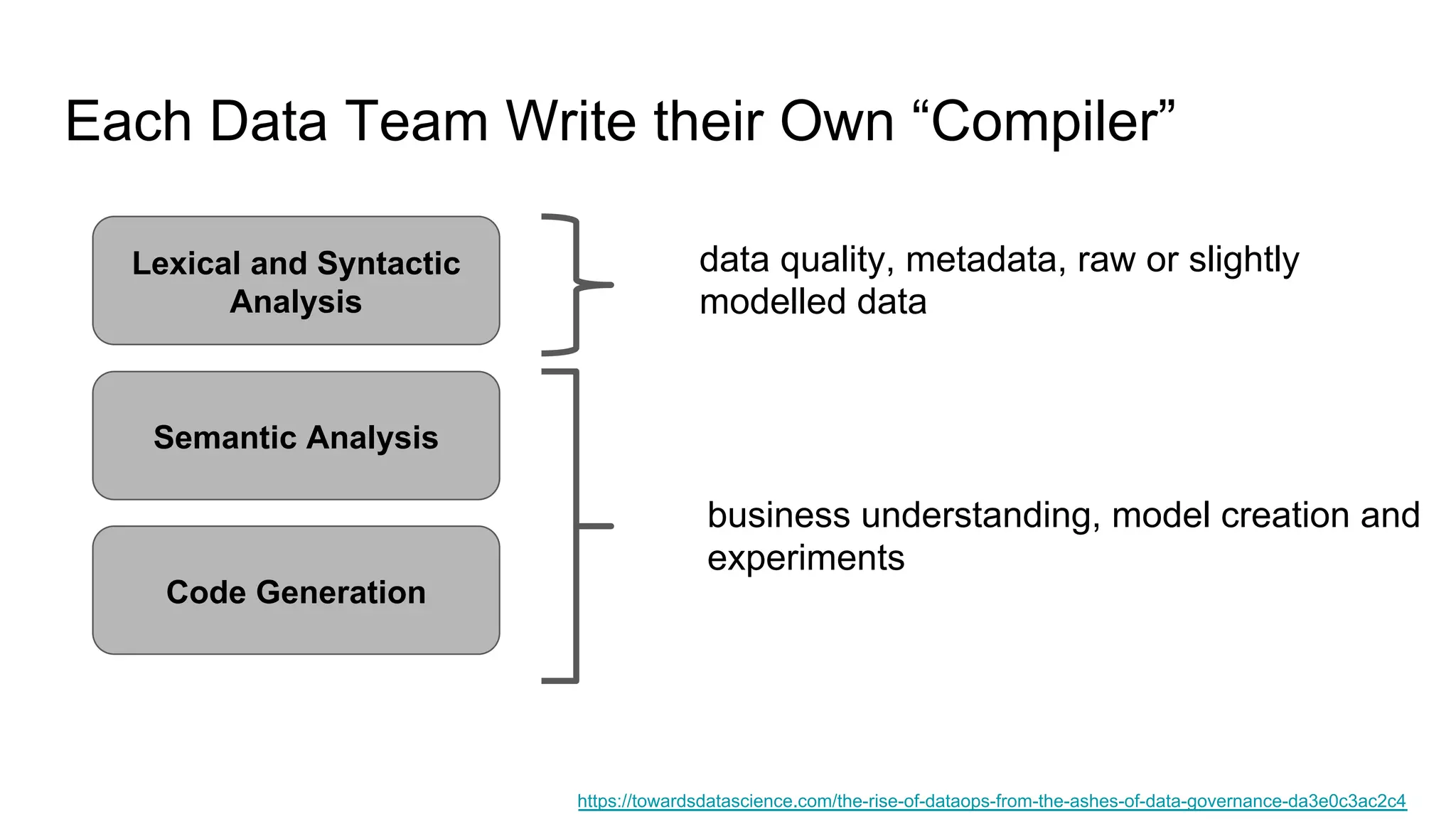 Each Data Team Write their Own “Compiler”

Lexical and Syntactic Analysis

Semantic Analysis

Code Generation

data quality, metadata, raw or slightly modelled data

business understanding, model creation and experiments

https://towardsdatascience.com/the-rise-of-dataops-from-the-ashes-of-data-governance-da3e0c3ac2c4